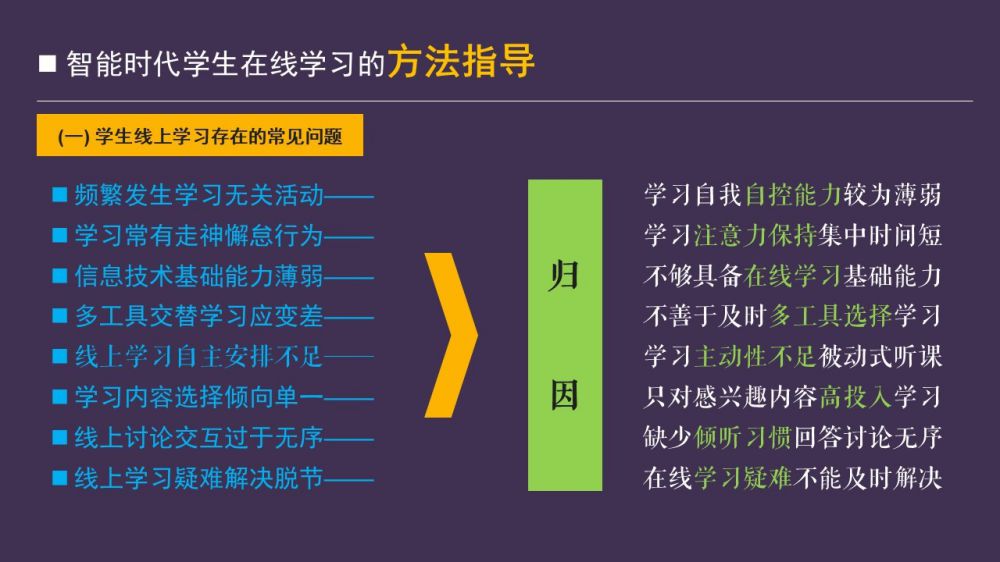 ■ 智能时代学生在线学习的方法指导

(一) 学生线上学习存在的常见问题

■ 频繁发生学习无关活动——
■ 学习常有走神懈怠行为——
■ 信息技术基础能力薄弱——
■ 多工具交替学习应变差——
■ 线上学习自主安排不足——
■ 学习内容选择倾向单一——
■ 线上讨论交互过于无序——
■ 线上学习疑难解决脱节——

归因

学习自我自控能力较为薄弱
学习注意力保持集中时间短
不够具备在线学习基础能力
不善于及时多工具选择学习
学习主动性不足被动式听课
只对感兴趣内容高投入学习
缺少倾听习惯回答讨论无序
在线学习疑难不能及时解决